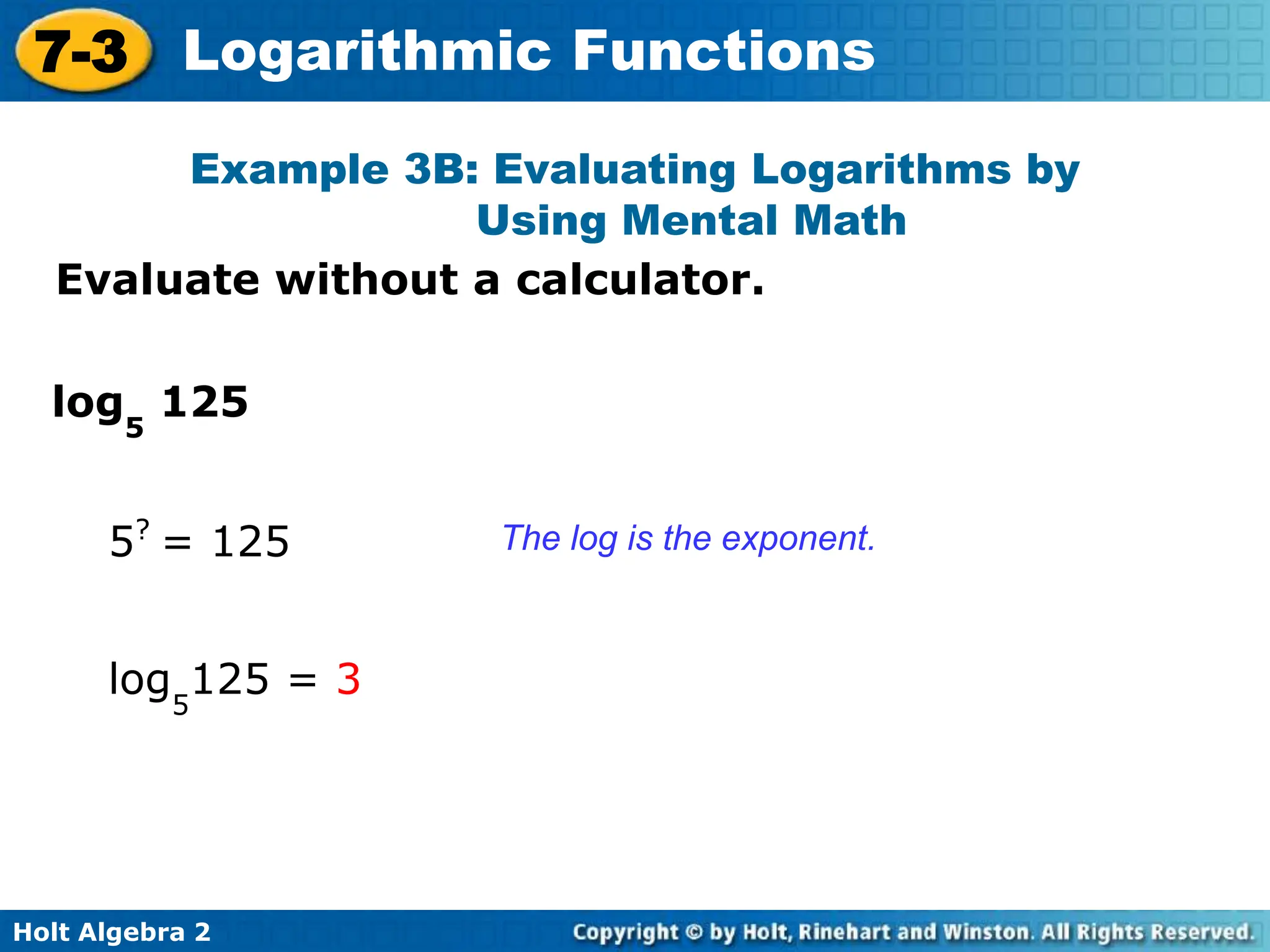 7-3 Logarithmic Functions

Example 3B: Evaluating Logarithms by Using Mental Math

Evaluate without a calculator.

$\log_5 125$

$5^? = 125$

The log is the exponent.

$\log_5 125 = 3$

Holt Algebra 2

Copyright © by Holt, Rinehart and Winston. All Rights Reserved.